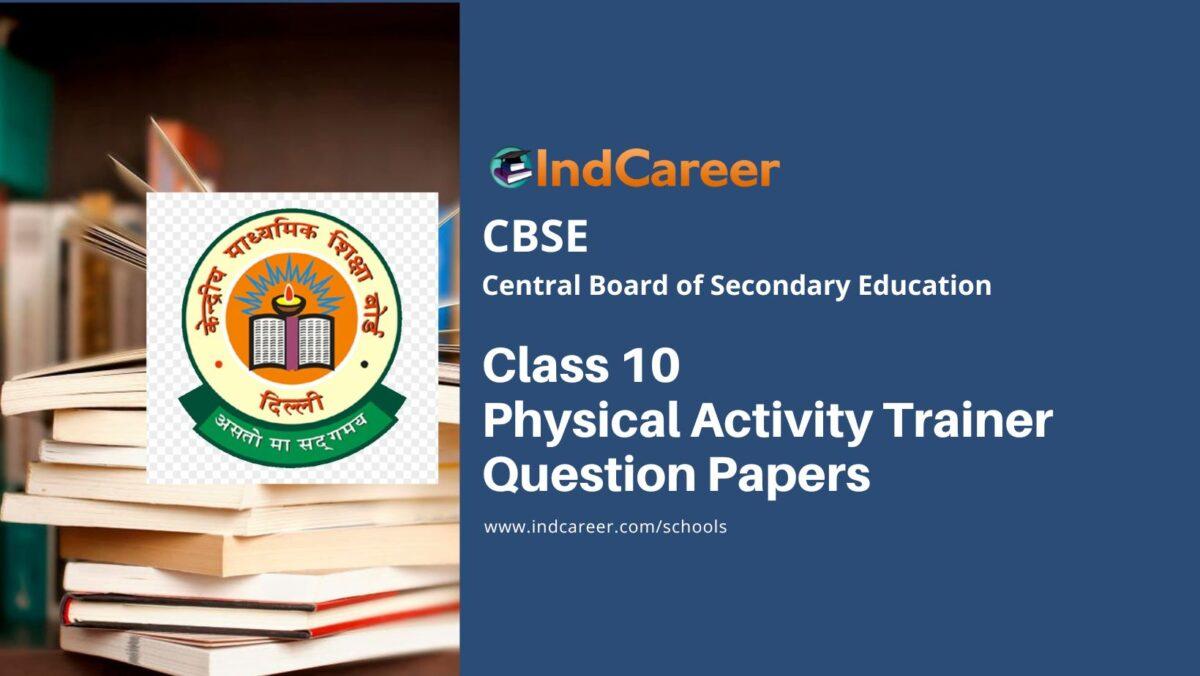 केन्द्रीय माध्यमिक शिक्षा बोर्ड
दिल्ली
असतो मा सद्गमय

IndCareer

CBSE
Central Board of Secondary Education

Class 10
Physical Activity Trainer
Question Papers

www.indcareer.com/schools